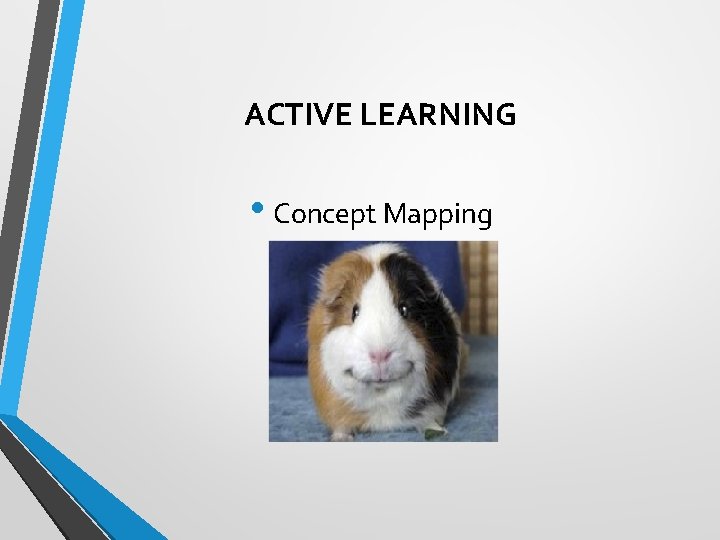 ACTIVE LEARNING

• Concept Mapping